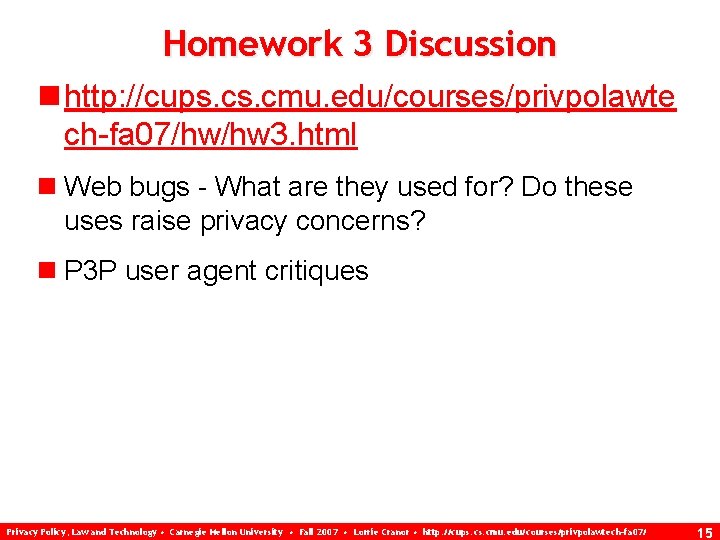 Homework 3 Discussion

http://cups.cs.cmu.edu/courses/privpolawtech-fa07/hw/hw3.html

Web bugs - What are they used for? Do these uses raise privacy concerns?

P3P user agent critiques

Privacy Policy, Law and Technology • Carnegie Mellon University • Fall 2007 • Lorrie Cranor • http://cups.cs.cmu.edu/courses/privpolawtech-fa07/ 15